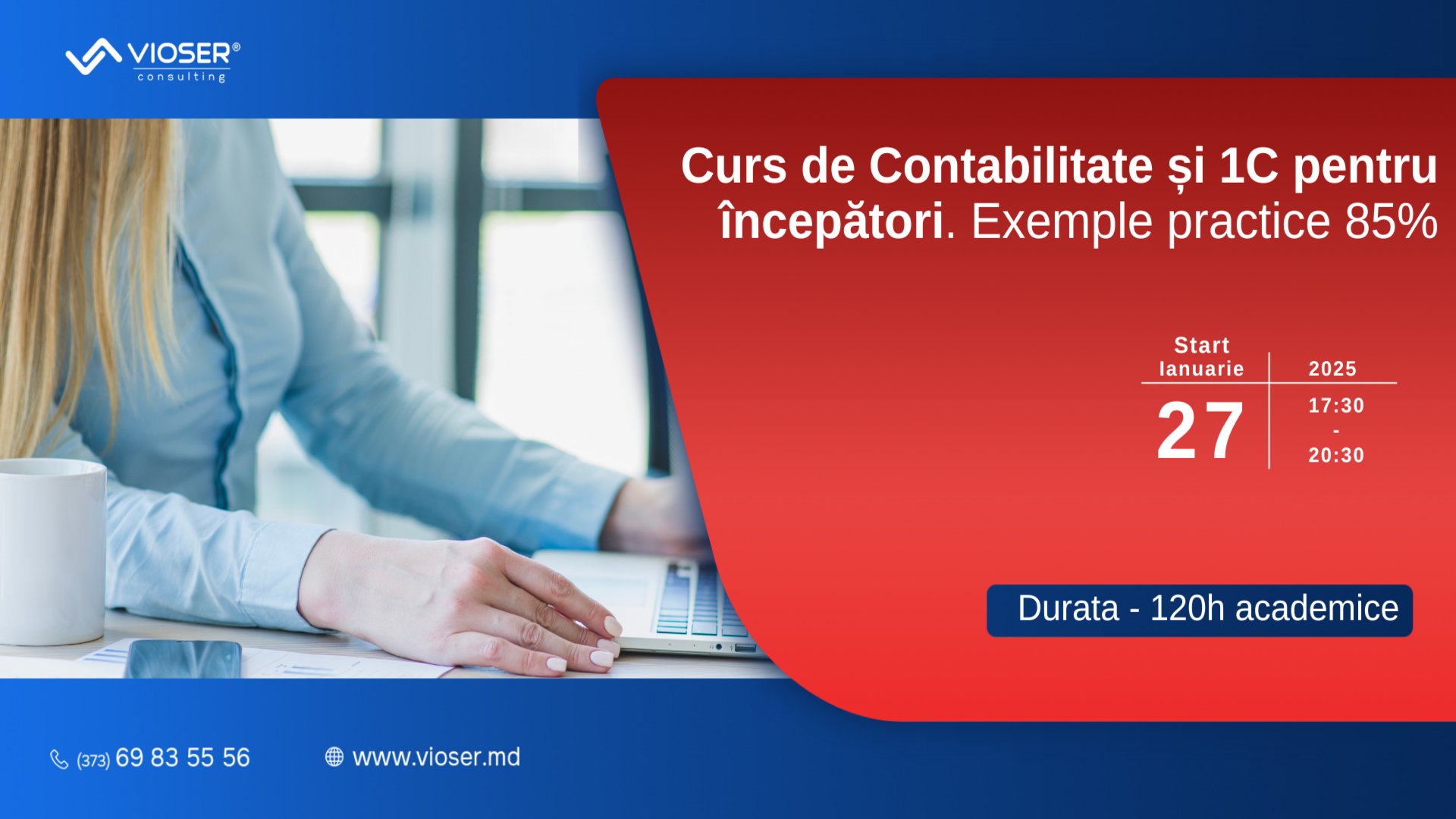 VIOSER®
consulting

Curs de Contabilitate și 1C pentru începători. Exemple practice 85%

Start
Ianuarie
27

2025
17:30
-
20:30

Durata - 120h academice

(373) 69 83 55 56

www.vioser.md